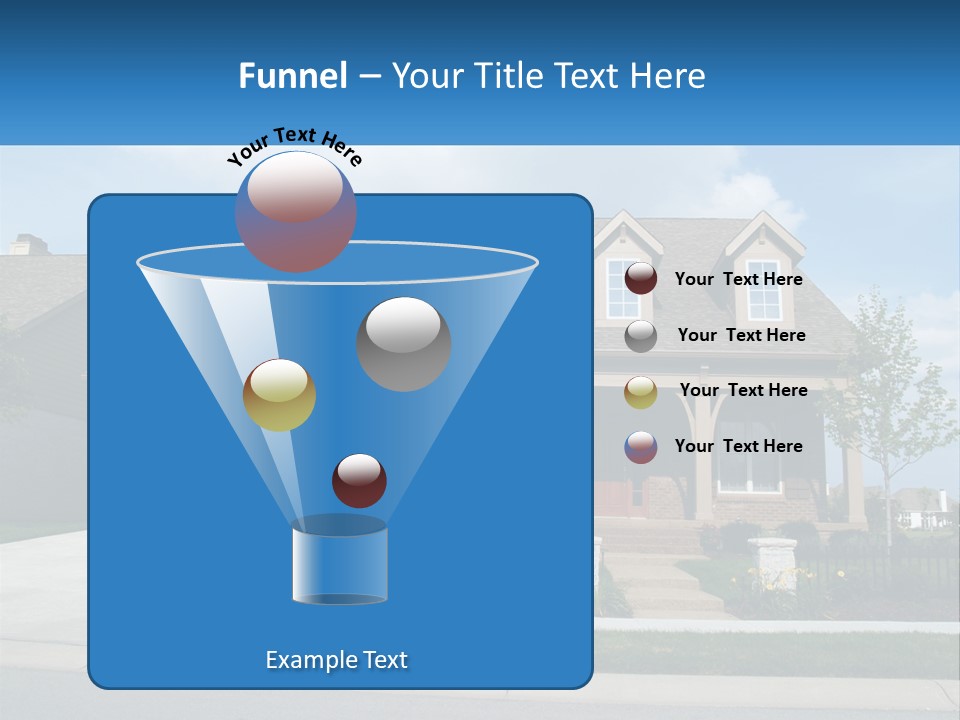 Funnel – Your Title Text Here

Your Text Here

Your Text Here

Your Text Here

Your Text Here

Your Text Here

Example Text